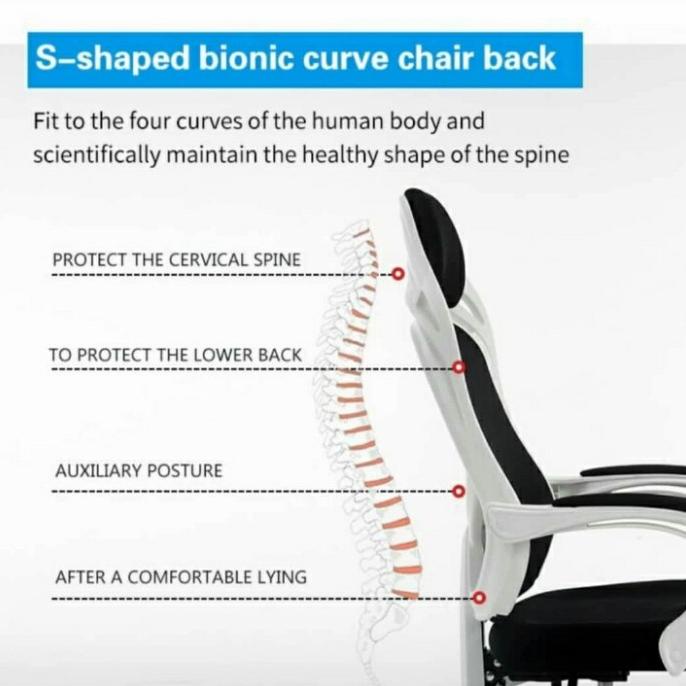 S–shaped bionic curve chair back

Fit to the four curves of the human body and scientifically maintain the healthy shape of the spine

PROTECT THE CERVICAL SPINE

TO PROTECT THE LOWER BACK

AUXILIARY POSTURE

AFTER A COMFORTABLE LYING